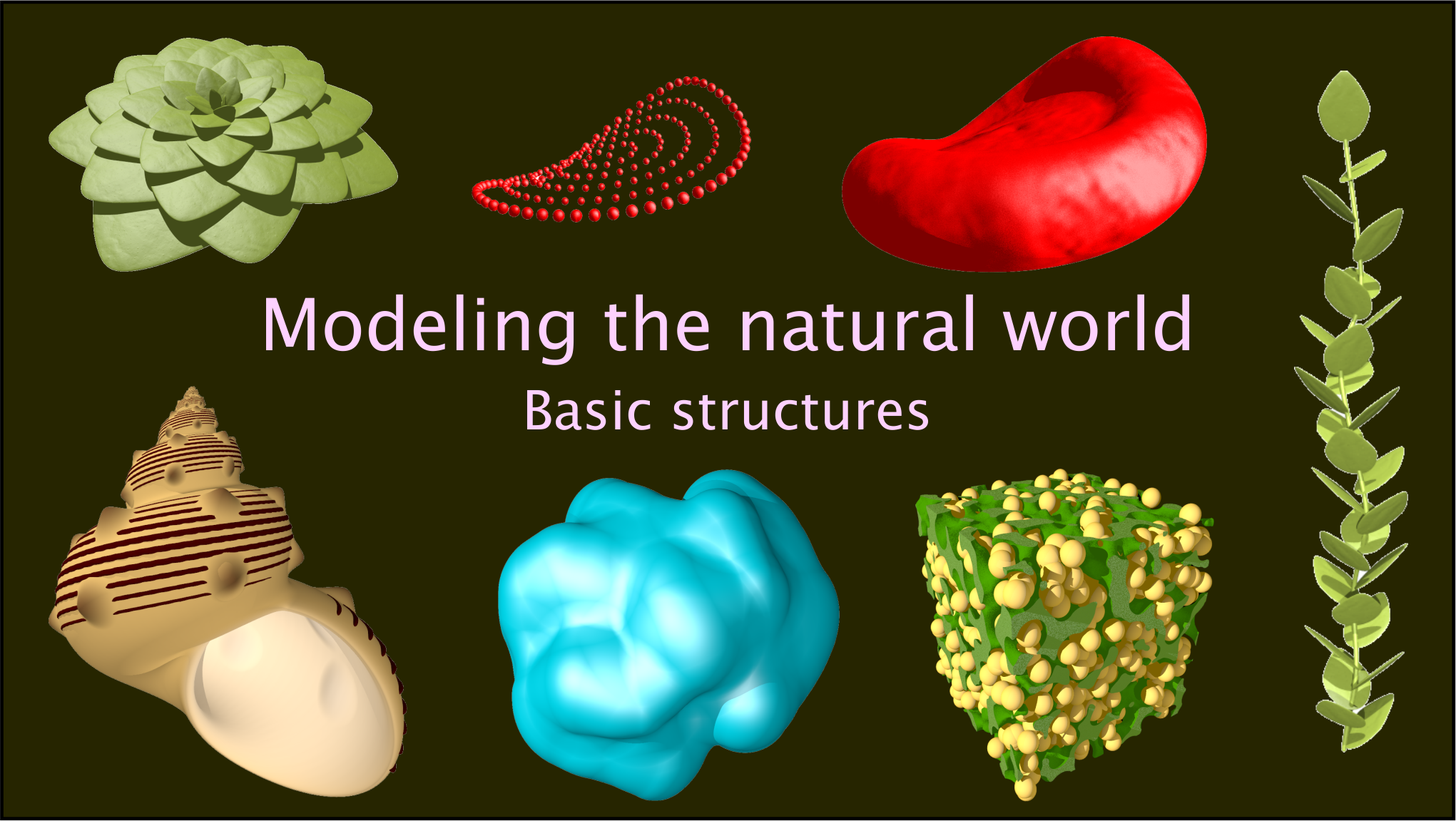 Modeling the natural world

Basic structures